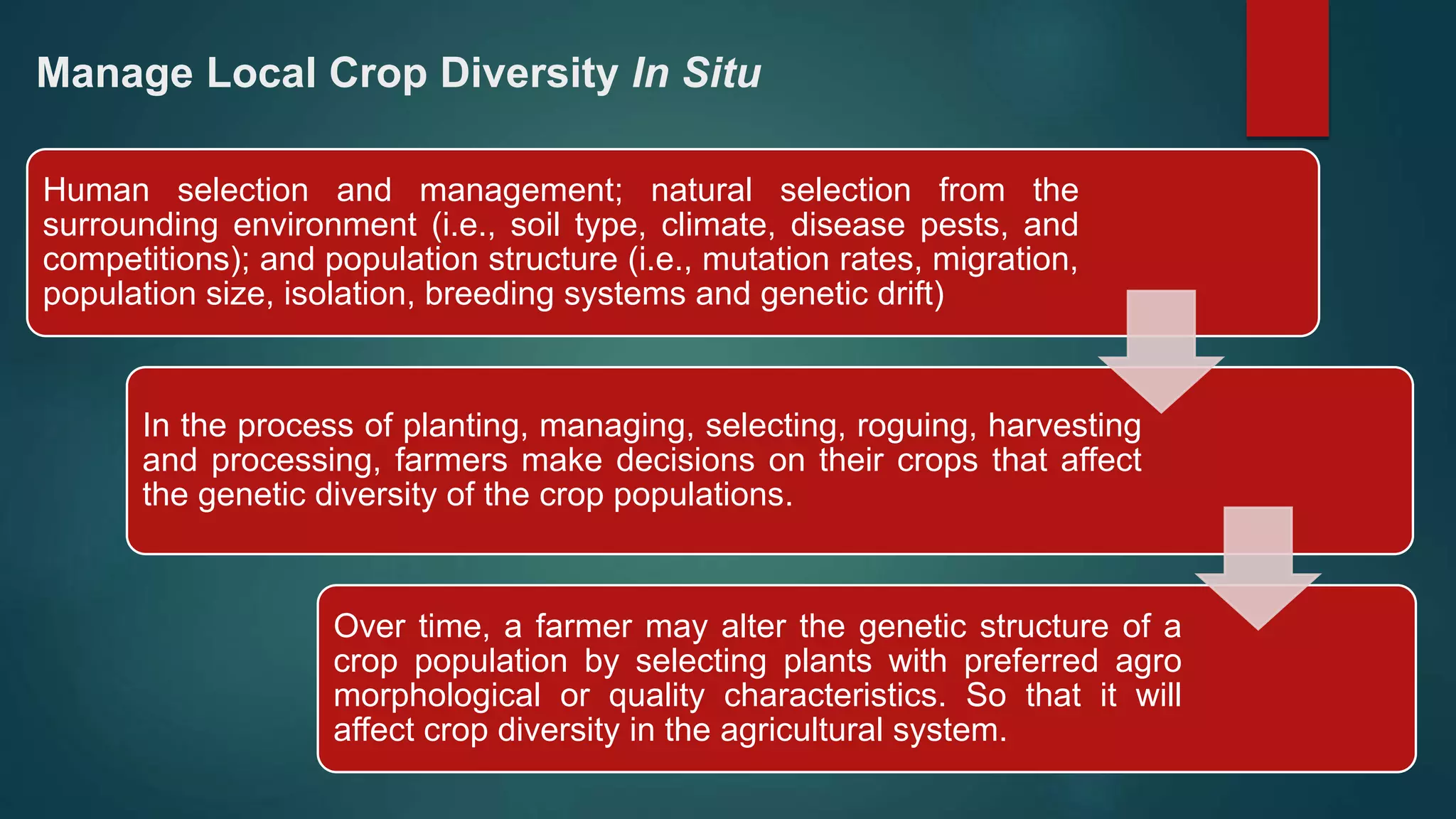 Manage Local Crop Diversity In Situ

Human selection and management; natural selection from the surrounding environment (i.e., soil type, climate, disease pests, and competitions); and population structure (i.e., mutation rates, migration, population size, isolation, breeding systems and genetic drift)

In the process of planting, managing, selecting, roguing, harvesting and processing, farmers make decisions on their crops that affect the genetic diversity of the crop populations.

Over time, a farmer may alter the genetic structure of a crop population by selecting plants with preferred agro morphological or quality characteristics. So that it will affect crop diversity in the agricultural system.